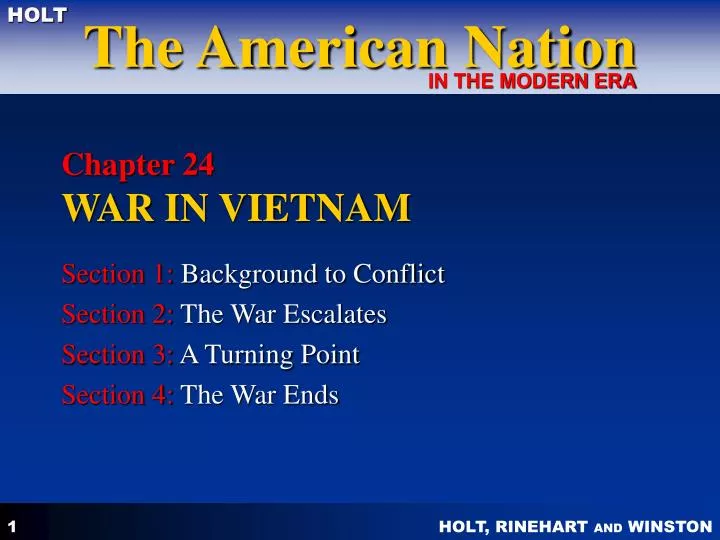 HOLT
The American Nation
IN THE MODERN ERA

Chapter 24
WAR IN VIETNAM

Section 1: Background to Conflict
Section 2: The War Escalates
Section 3: A Turning Point
Section 4: The War Ends

1

HOLT, RINEHART AND WINSTON